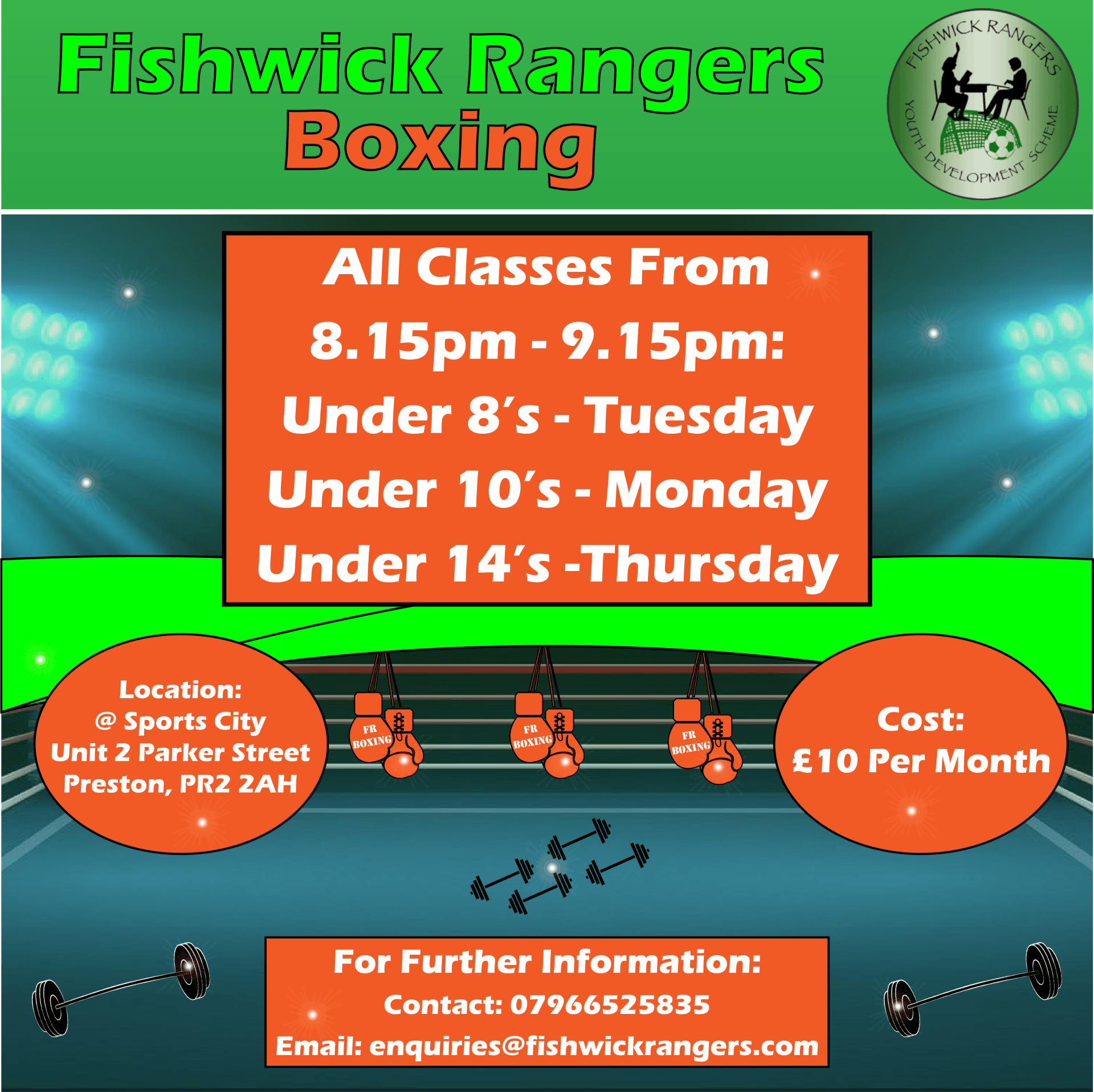 Fishwick Rangers
Boxing

FISHWICK RANGERS
YOUTH DEVELOPMENT SCHEME

All Classes From
8.15pm - 9.15pm:
Under 8's - Tuesday
Under 10's - Monday
Under 14's -Thursday

Location:
@ Sports City
Unit 2 Parker Street
Preston, PR2 2AH

FR BOXING
FR BOXING
FR BOXING

Cost:
£10 Per Month

For Further Information:
Contact: 07966525835
Email: enquiries@fishwickrangers.com